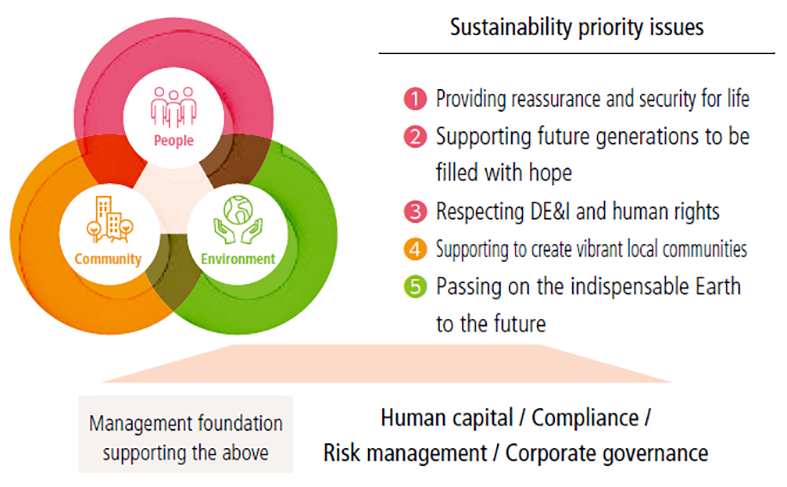 People

Community

Environment

Sustainability priority issues

1 Providing reassurance and security for life

2 Supporting future generations to be filled with hope

3 Respecting DE&I and human rights

4 Supporting to create vibrant local communities

5 Passing on the indispensable Earth to the future

Management foundation supporting the above

Human capital / Compliance / Risk management / Corporate governance